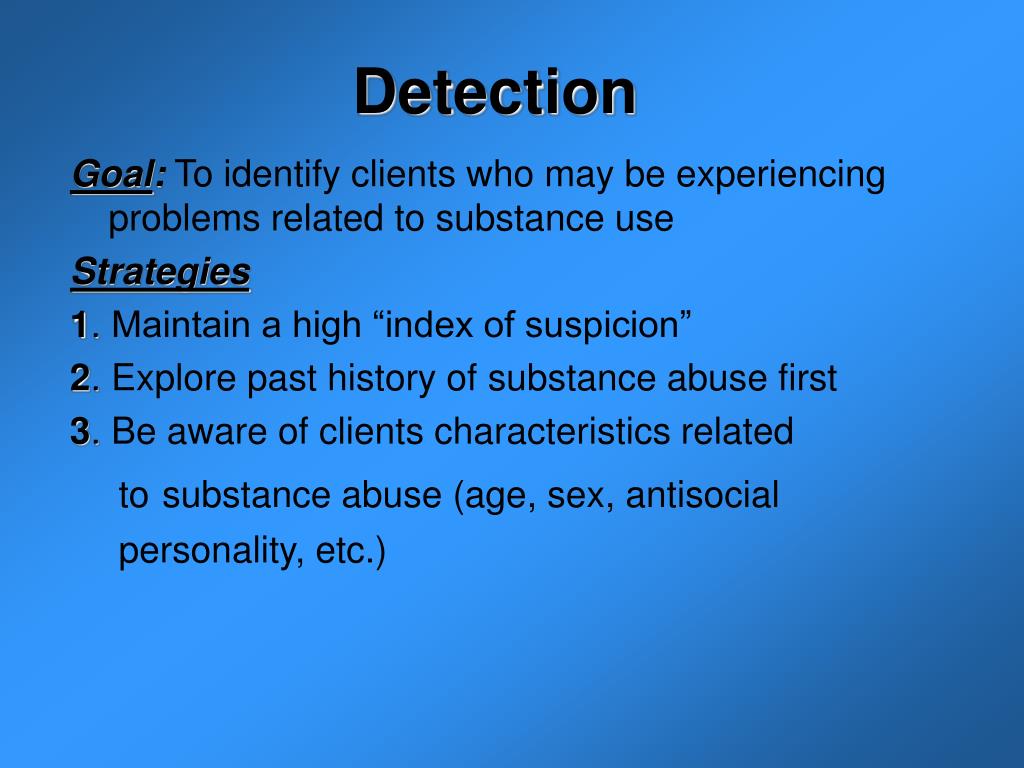 Detection

Goal: To identify clients who may be experiencing problems related to substance use

Strategies

1. Maintain a high “index of suspicion”

2. Explore past history of substance abuse first

3. Be aware of clients characteristics related to substance abuse (age, sex, antisocial personality, etc.)